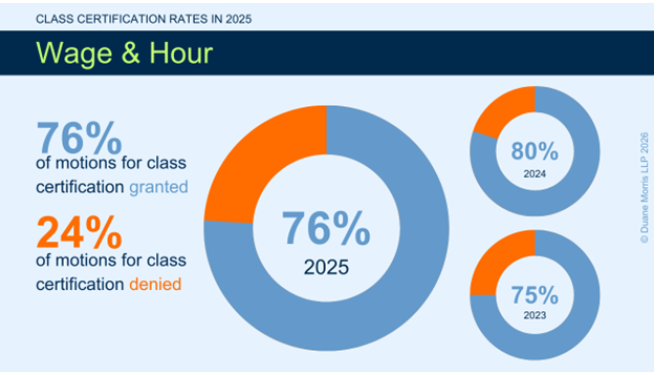 CLASS CERTIFICATION RATES IN 2025

Wage & Hour

76%
of motions for class certification granted

24%
of motions for class certification denied

76%
2025

80%
2024

75%
2023

© Duane Morris LLP 2026